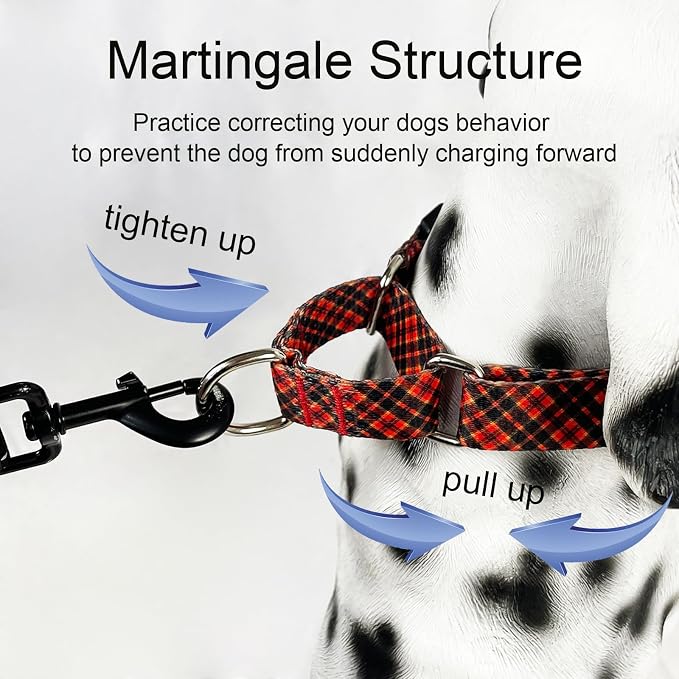 Martingale Structure

Practice correcting your dogs behavior to prevent the dog from suddenly charging forward

tighten up

pull up